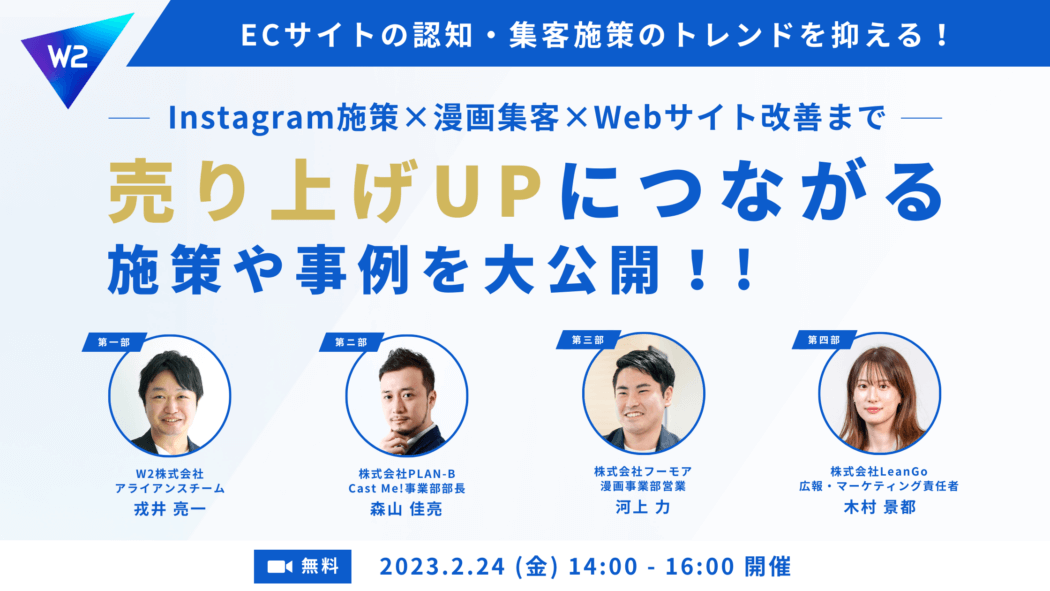 W2

ECサイトの認知・集客施策のトレンドを抑える！

Instagram施策×漫画集客×Webサイト改善まで

売り上げUPにつながる
施策や事例を大公開！！

第一部
W2株式会社
アライアンスチーム
戎井 亮一

第二部
株式会社PLAN-B
Cast Me!事業部部長
森山 佳亮

第三部
株式会社フーモア
漫画事業部営業
河上 力

第四部
株式会社LeanGo
広報・マーケティング責任者
木村 景都

無料

2023.2.24 (金) 14:00 - 16:00 開催